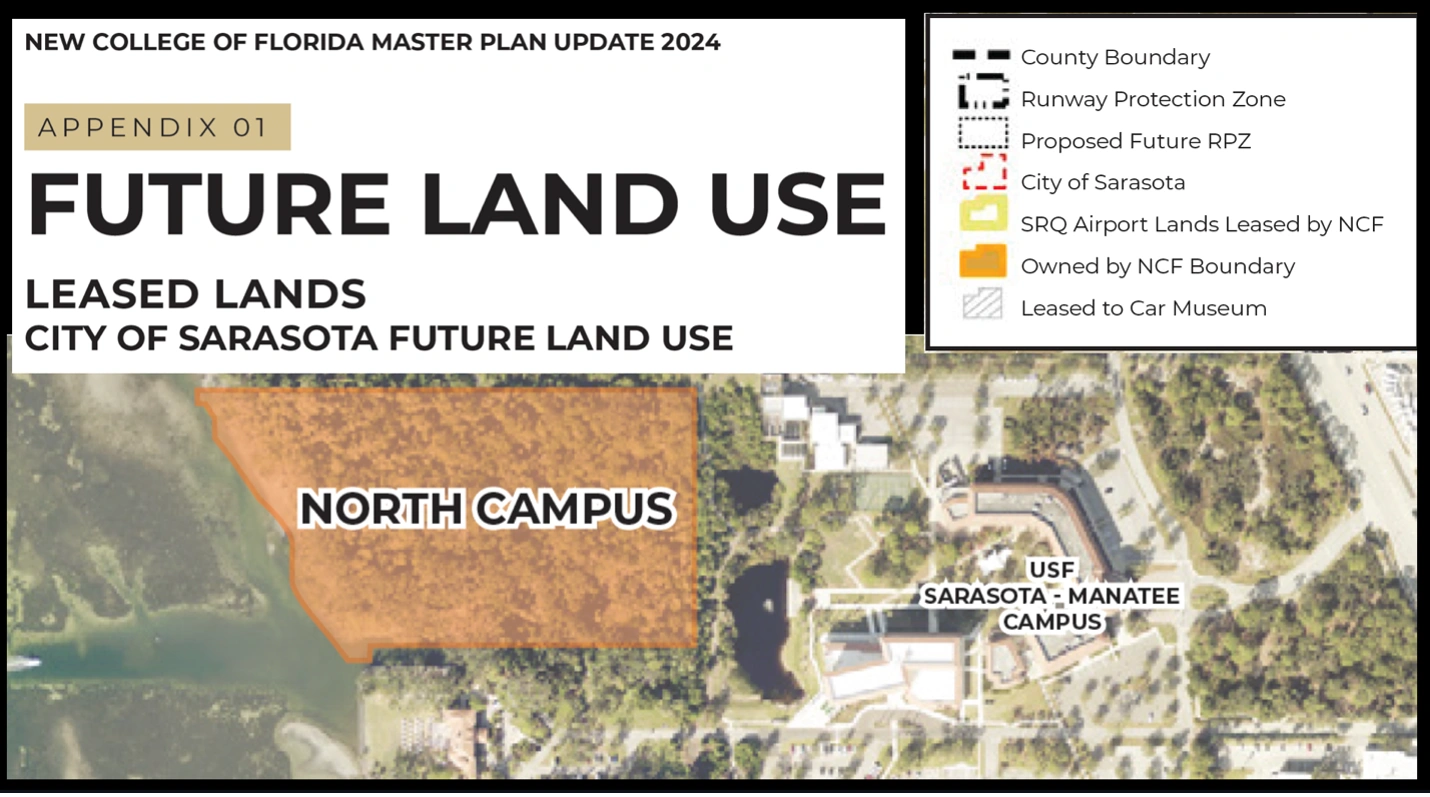 NEW COLLEGE OF FLORIDA MASTER PLAN UPDATE 2024

APPENDIX 01

FUTURE LAND USE

LEASED LANDS
CITY OF SARASOTA FUTURE LAND USE

County Boundary
Runway Protection Zone
Proposed Future RPZ
City of Sarasota
SRQ Airport Lands Leased by NCF
Owned by NCF Boundary
Leased to Car Museum

NORTH CAMPUS

USF
SARASOTA - MANATEE
CAMPUS